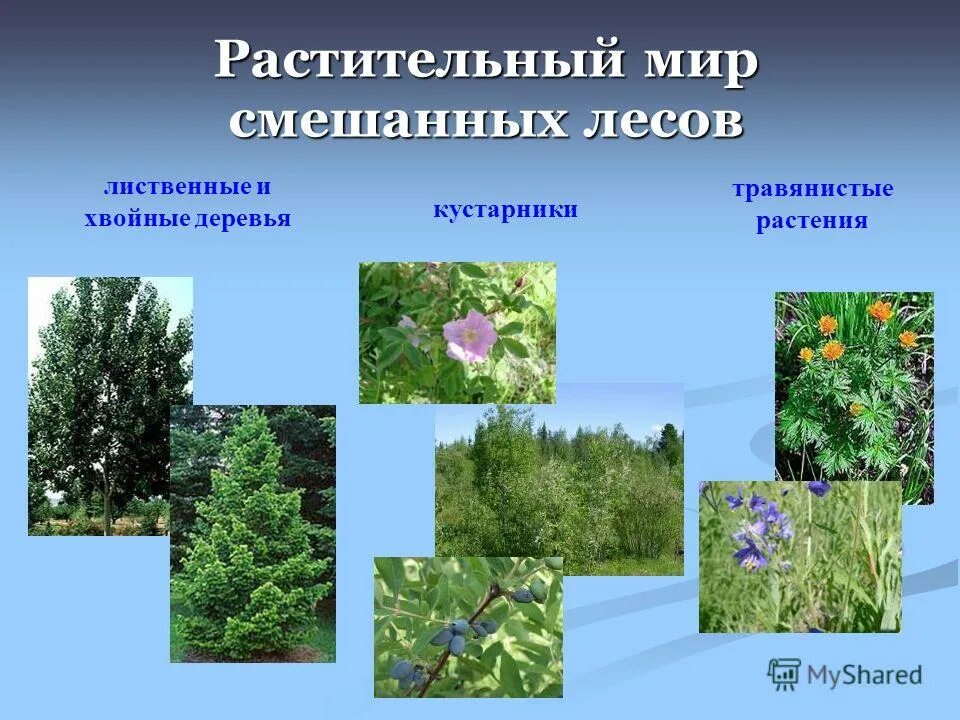 Растительный мир смешанных лесов

лиственные и хвойные деревья

кустарники

травянистые растения

MyShared